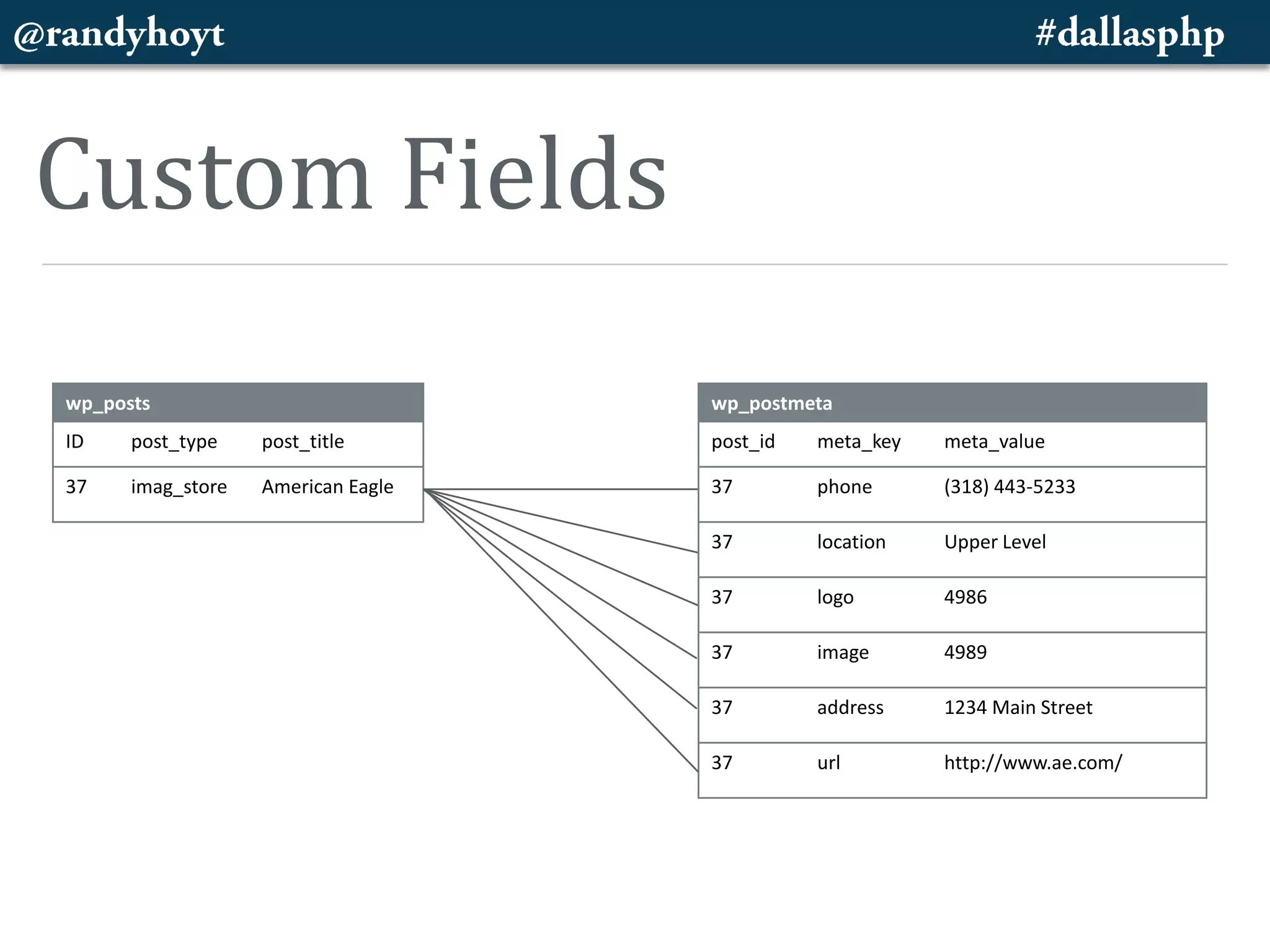 @randyhoyt #dallasphp

Custom Fields

wp_posts

| ID | post_type | post_title |
|---|---|---|
| 37 | imag_store | American Eagle |

wp_postmeta

| post_id | meta_key | meta_value |
|---|---|---|
| 37 | phone | (318) 443-5233 |
| 37 | location | Upper Level |
| 37 | logo | 4986 |
| 37 | image | 4989 |
| 37 | address | 1234 Main Street |
| 37 | url | http://www.ae.com/ |